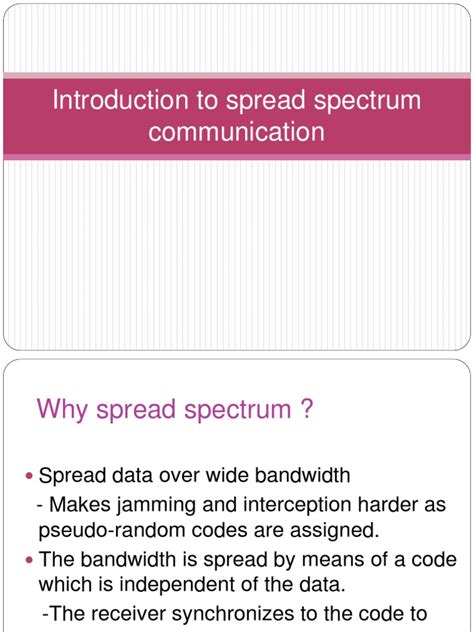 Introduction to spread spectrum communication

Why spread spectrum ?

• Spread data over wide bandwidth
- Makes jamming and interception harder as pseudo-random codes are assigned.
• The bandwidth is spread by means of a code which is independent of the data.
-The receiver synchronizes to the code to